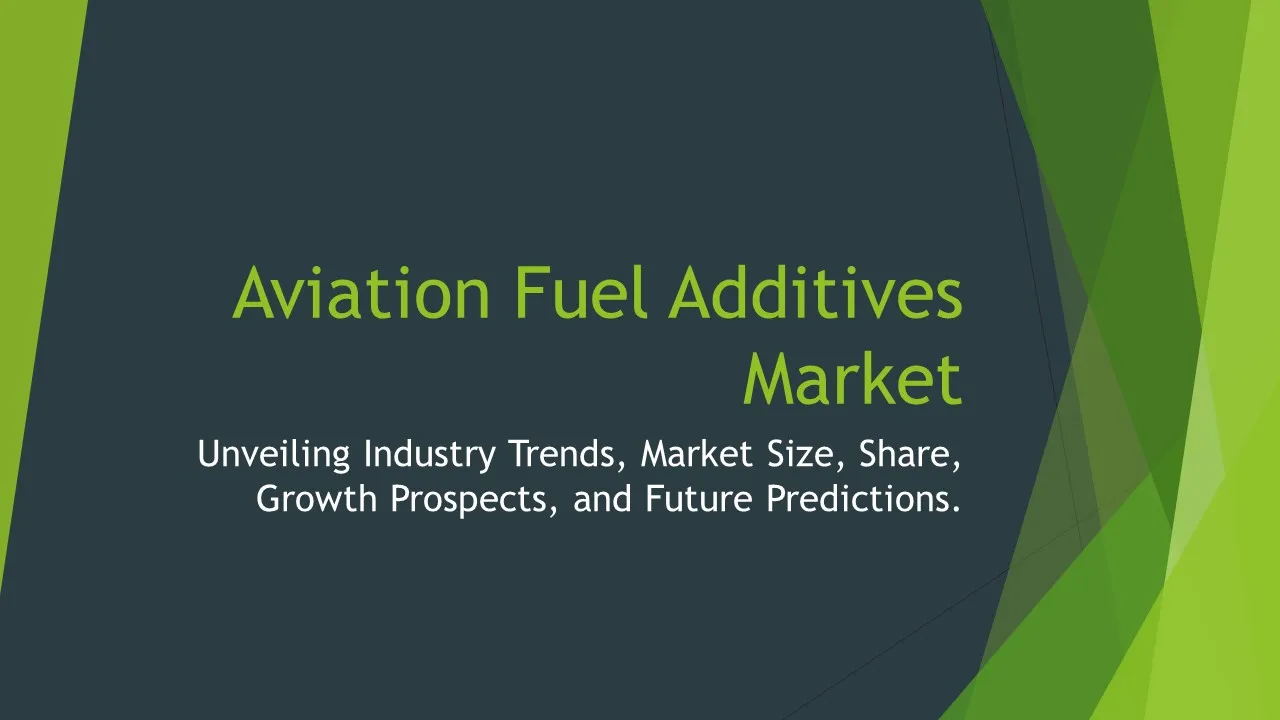 Aviation Fuel Additives Market

Unveiling Industry Trends, Market Size, Share, Growth Prospects, and Future Predictions.